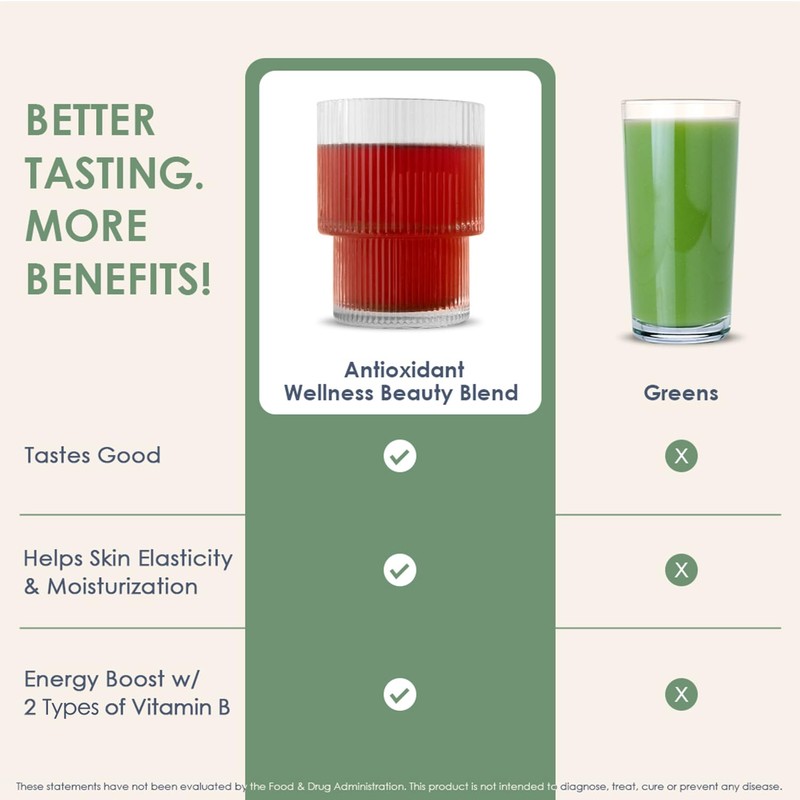 BETTER TASTING. MORE BENEFITS!

| | Antioxidant Wellness Beauty Blend | Greens |
|---|---|---|
| Tastes Good | ✓ | X |
| Helps Skin Elasticity & Moisturization | ✓ | X |
| Energy Boost w/ 2 Types of Vitamin B | ✓ | X |

These statements have not been evaluated by the Food & Drug Administration. This product is not intended to diagnose, treat, cure or prevent any disease.